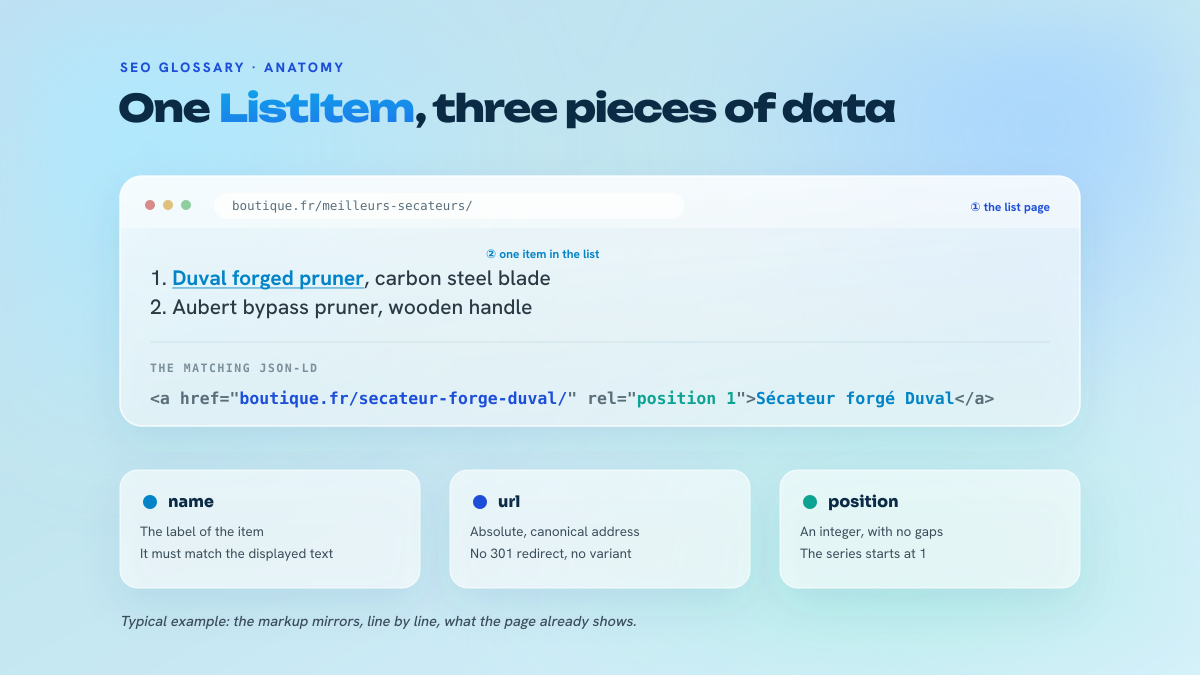 SEO GLOSSARY · ANATOMY

One ListItem, three pieces of data

boutique.fr/meilleurs-secateurs/

① the list page

② one item in the list

1. Duval forged pruner, carbon steel blade
2. Aubert bypass pruner, wooden handle

THE MATCHING JSON-LD

<a href="boutique.fr/secateur-forge-duval/" rel="position 1">Sécateur forgé Duval</a>

name
The label of the item
It must match the displayed text

url
Absolute, canonical address
No 301 redirect, no variant

position
An integer, with no gaps
The series starts at 1

Typical example: the markup mirrors, line by line, what the page already shows.